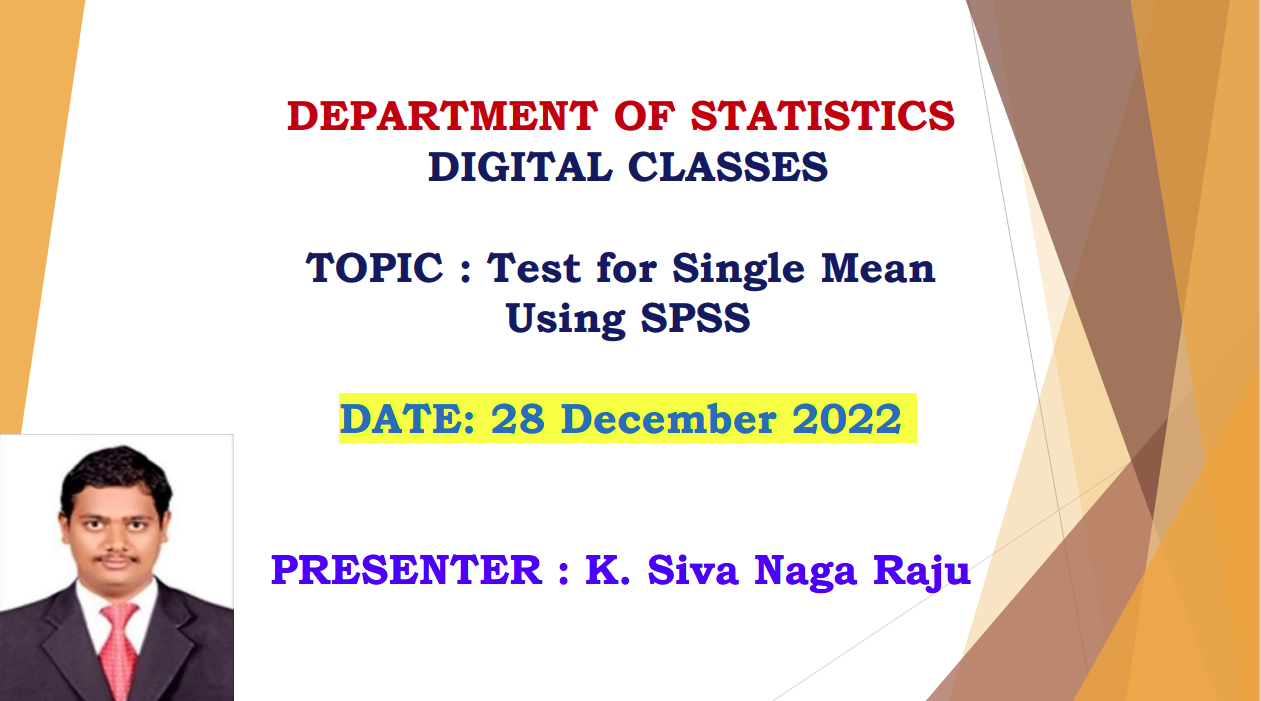 DEPARTMENT OF STATISTICS
DIGITAL CLASSES

TOPIC : Test for Single Mean Using SPSS

DATE: 28 December 2022

PRESENTER : K. Siva Naga Raju